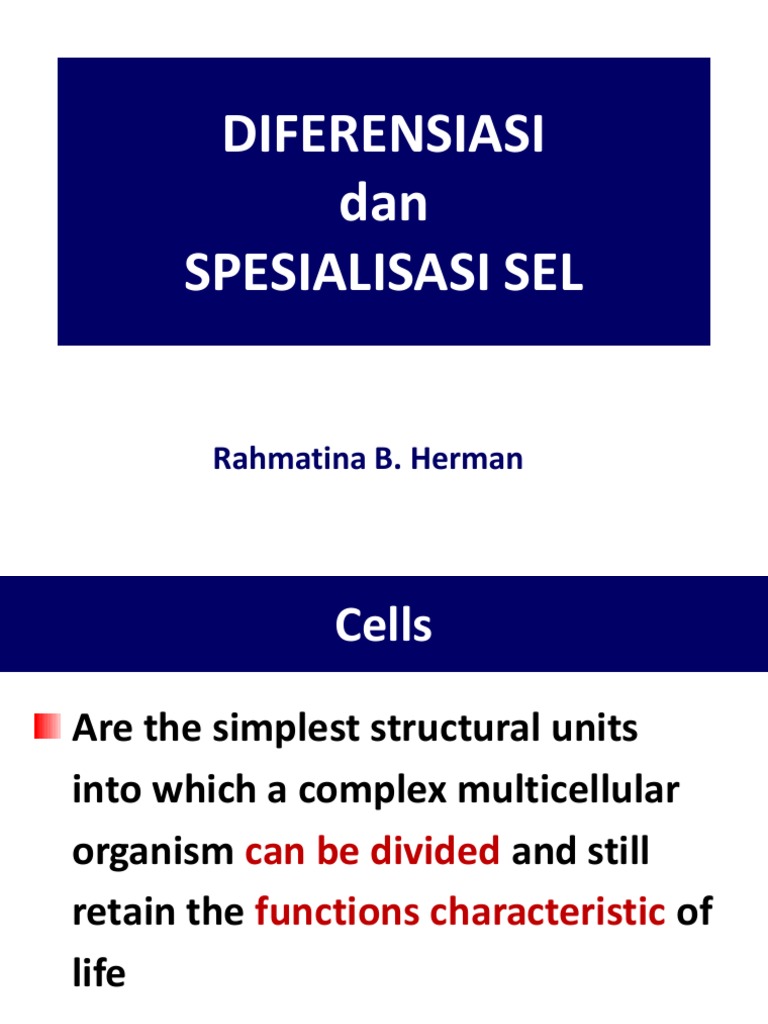 DIFERENSIASI
dan
SPESIALISASI SEL

Rahmatina B. Herman

Cells

Are the simplest structural units into which a complex multicellular organism can be divided and still retain the functions characteristic of life